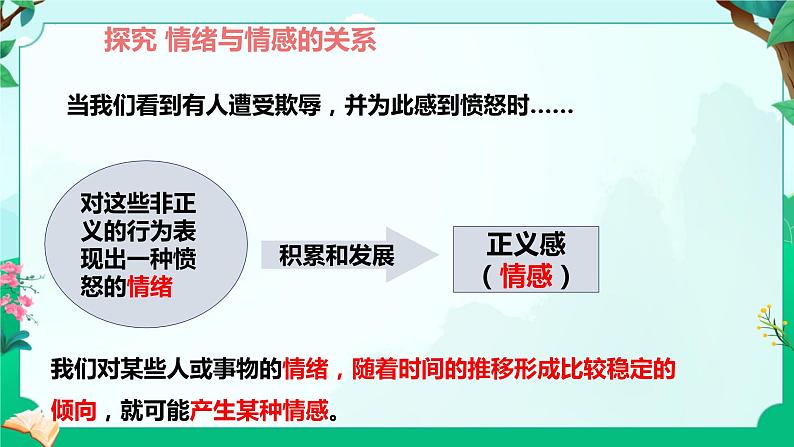 探究 情绪与情感的关系

当我们看到有人遭受欺辱，并为此感到愤怒时……

对这些非正义的行为表现出一种愤怒的情绪

积累和发展

正义感
（情感）

我们对某些人或事物的情绪，随着时间的推移形成比较稳定的倾向，就可能产生某种情感。